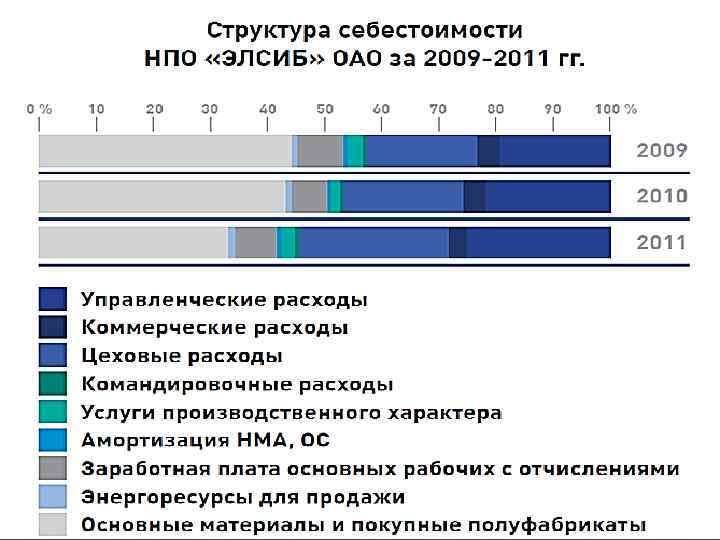 Структура себестоимости
НПО «ЭЛСИБ» ОАО за 2009–2011 гг.

0 % 10 20 30 40 50 60 70 80 90 100 %

2009

2010

2011

Управленческие расходы
Коммерческие расходы
Цеховые расходы
Командировочные расходы
Услуги производственного характера
Амортизация НМА, ОС
Заработная плата основных рабочих с отчислениями
Энергоресурсы для продажи
Основные материалы и покупные полуфабрикаты